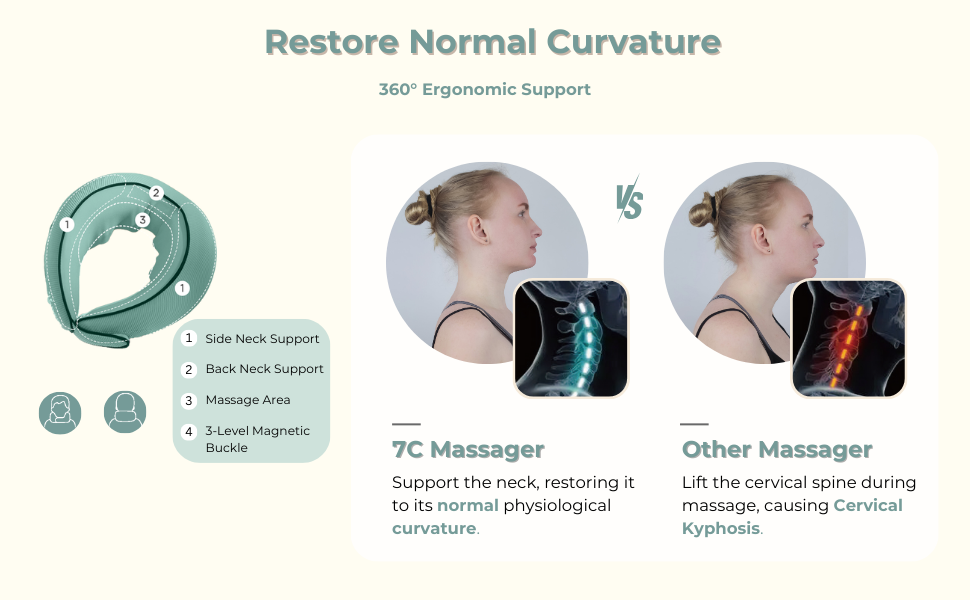 Restore Normal Curvature

360° Ergonomic Support

1 2 3 1

1 Side Neck Support
2 Back Neck Support
3 Massage Area
4 3-Level Magnetic Buckle

VS

7C Massager
Support the neck, restoring it to its normal physiological curvature.

Other Massager
Lift the cervical spine during massage, causing Cervical Kyphosis.